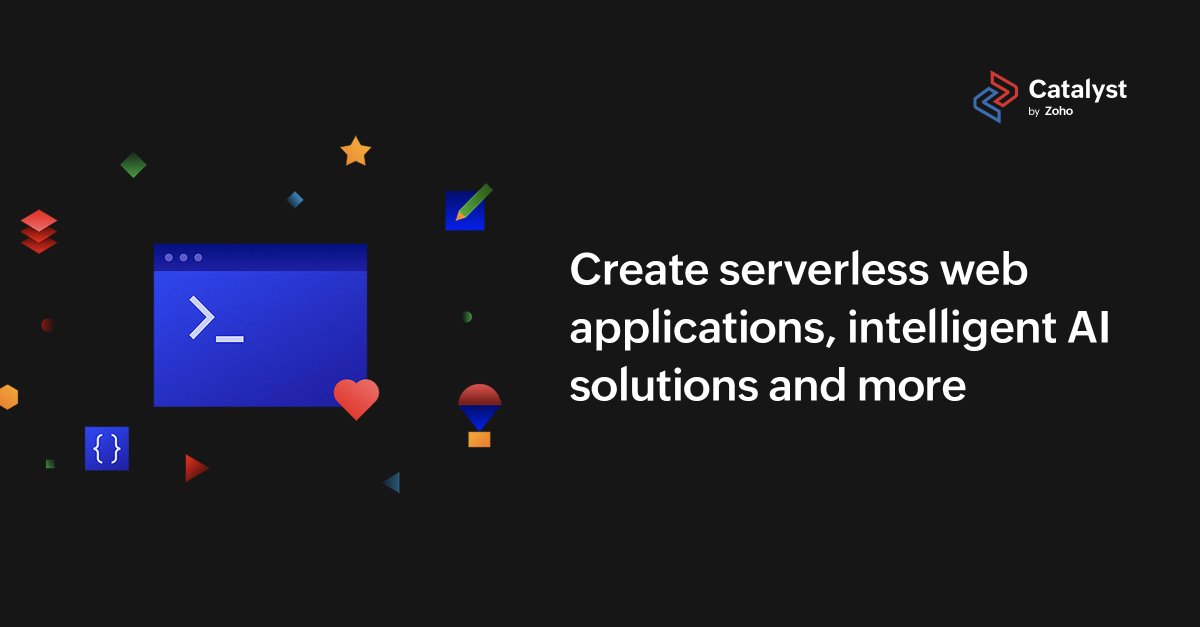 Catalyst
by Zoho

>_

{ }

Create serverless web applications, intelligent AI solutions and more